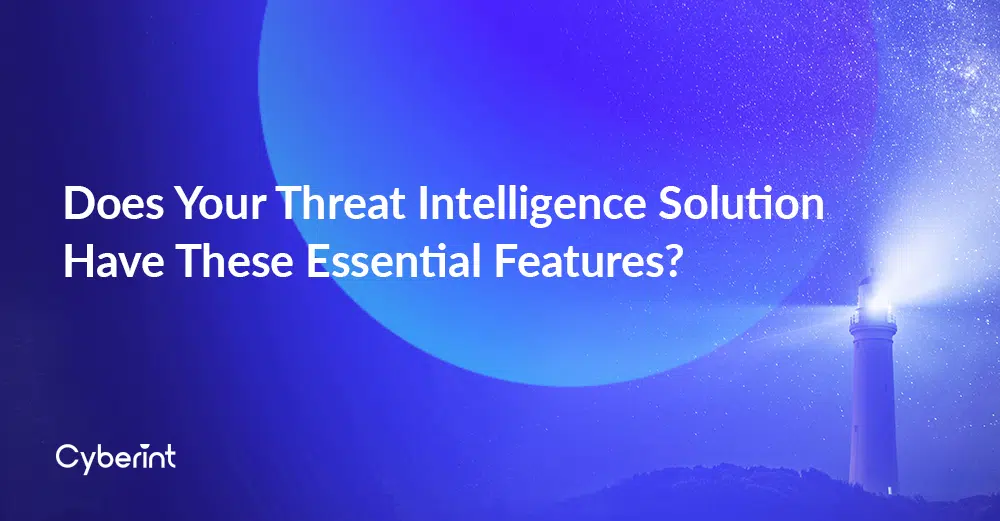 Does Your Threat Intelligence Solution Have These Essential Features?

Cyberint